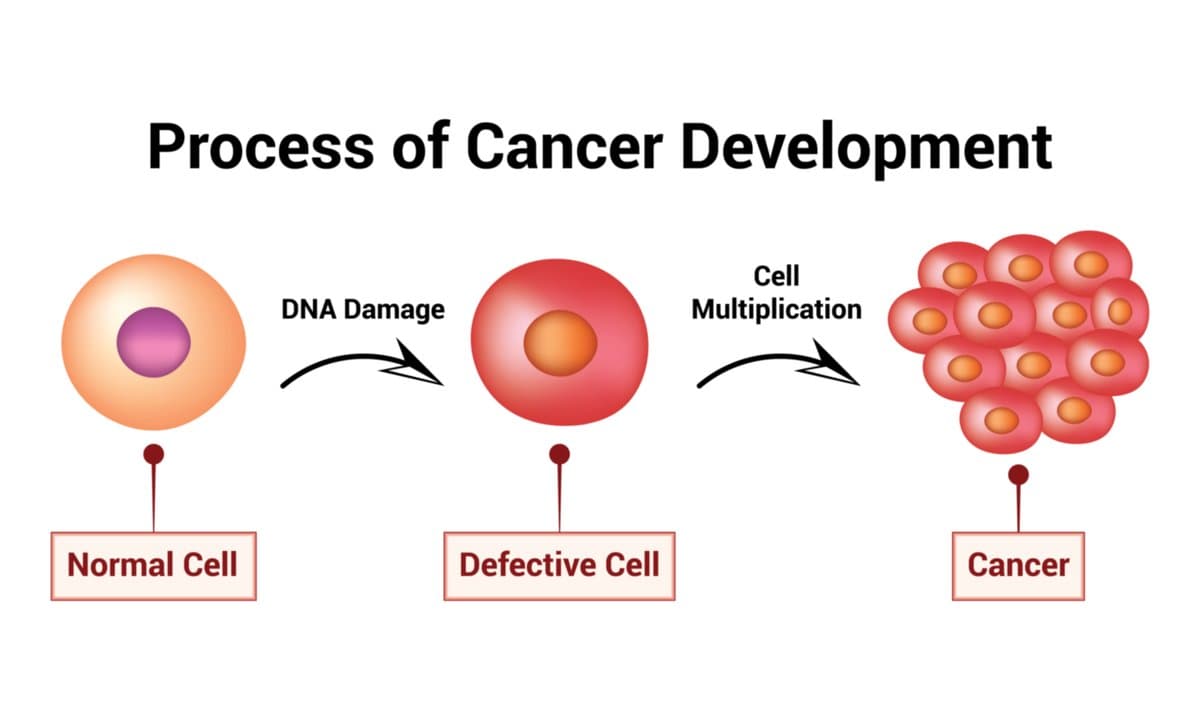 Process of Cancer Development

DNA Damage

Cell Multiplication

Normal Cell

Defective Cell

Cancer